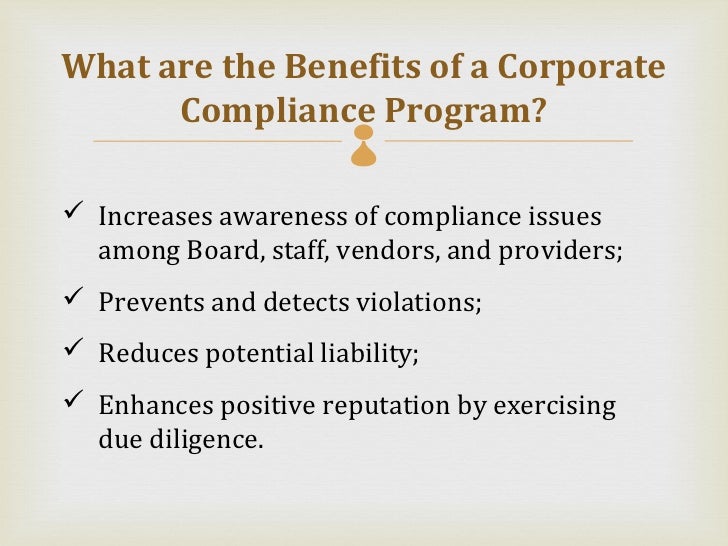 What are the Benefits of a Corporate Compliance Program?

✓ Increases awareness of compliance issues among Board, staff, vendors, and providers;

✓ Prevents and detects violations;

✓ Reduces potential liability;

✓ Enhances positive reputation by exercising due diligence.